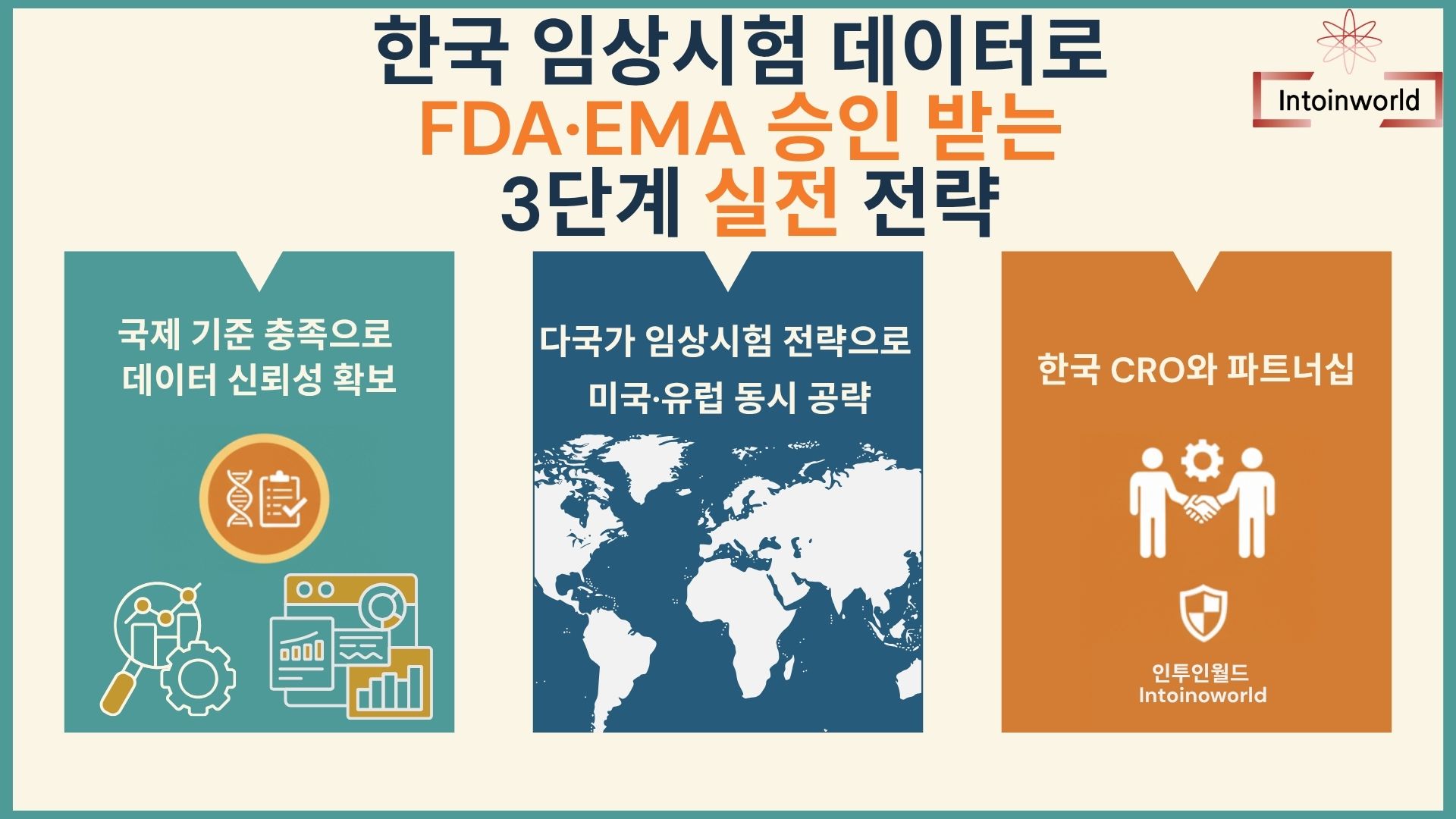 한국 임상시험 데이터로
FDA·EMA 승인 받는
3단계 실전 전략

Intoinworld

국제 기준 충족으로
데이터 신뢰성 확보

다국가 임상시험 전략으로
미국·유럽 동시 공략

한국 CRO와 파트너십

인투인월드
Intoinoworld